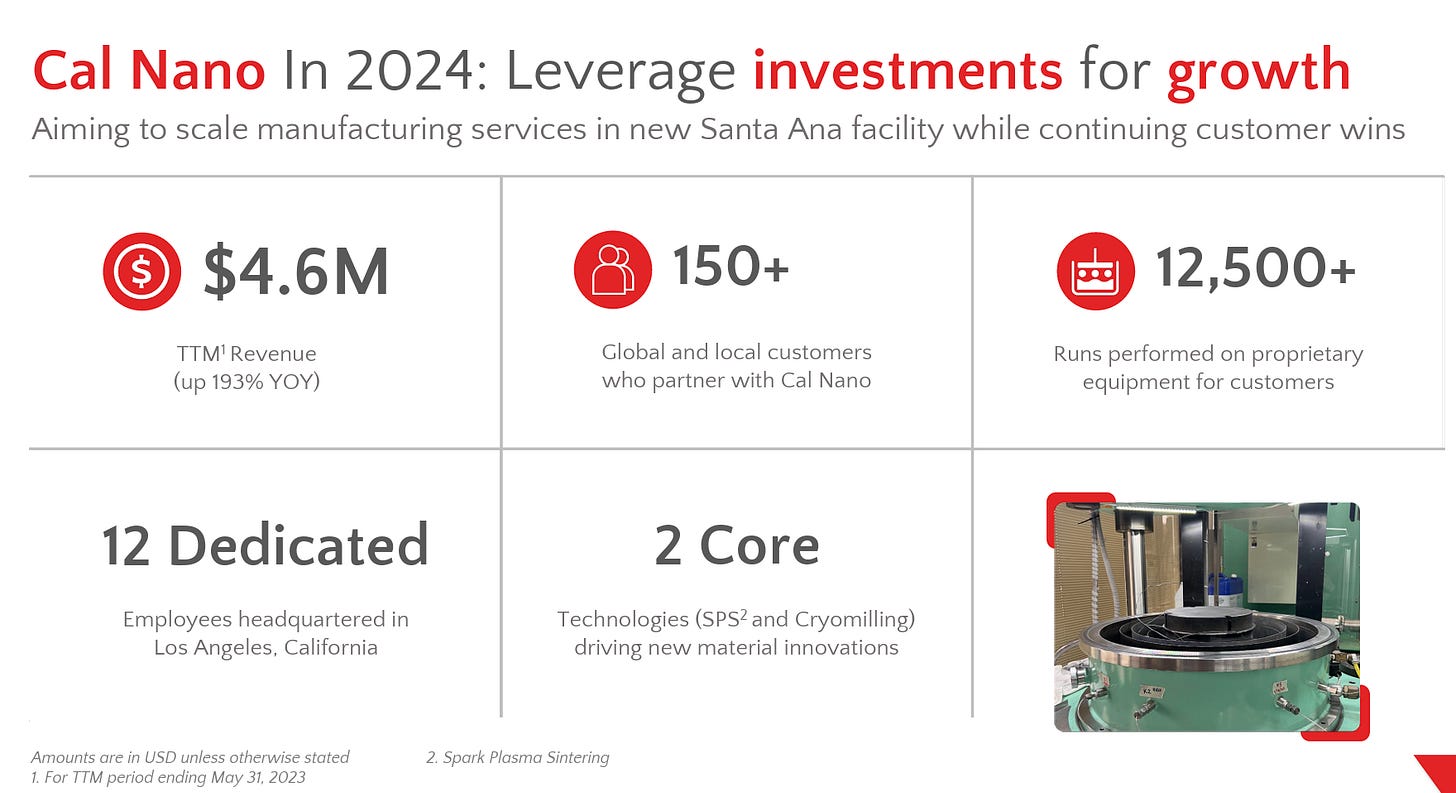 Cal Nano In 2024: Leverage investments for growth

Aiming to scale manufacturing services in new Santa Ana facility while continuing customer wins

$4.6M

TTM$^1$ Revenue (up 193% YOY)

150+

Global and local customers who partner with Cal Nano

12,500+

Runs performed on proprietary equipment for customers

12 Dedicated

Employees headquartered in Los Angeles, California

2 Core

Technologies (SPS$^2$ and Cryomilling) driving new material innovations

Amounts are in USD unless otherwise stated
1. For TTM period ending May 31, 2023

2. Spark Plasma Sintering